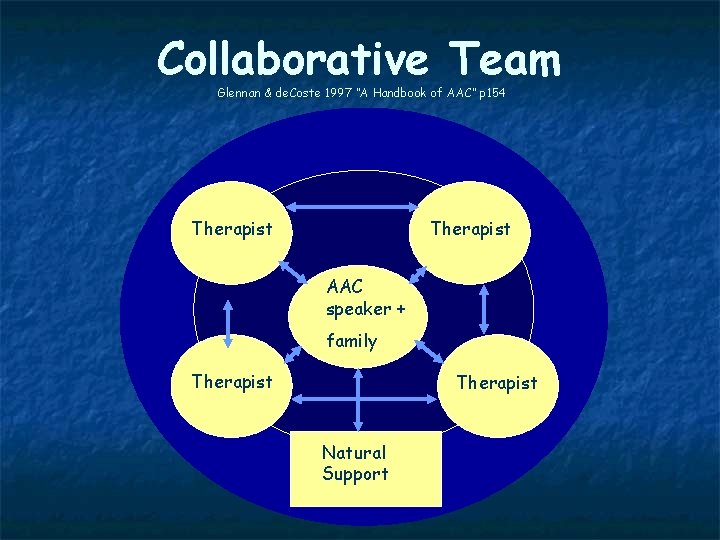 Collaborative Team

Glennan & deCoste 1997 "A Handbook of AAC" p154

Therapist

Therapist

AAC speaker + family

Therapist

Therapist

Natural Support